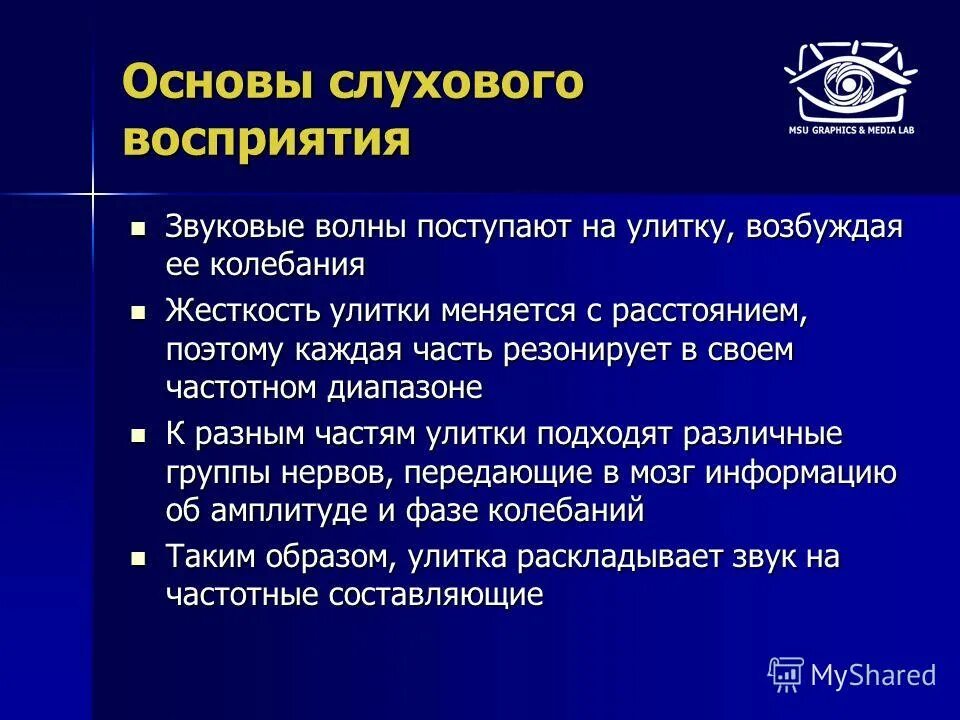 Основы слухового восприятия

MSU GRAPHICS & MEDIA LAB

- Звуковые волны поступают на улитку, возбуждая ее колебания
- Жесткость улитки меняется с расстоянием, поэтому каждая часть резонирует в своем частотном диапазоне
- К разным частям улитки подходят различные группы нервов, передающие в мозг информацию об амплитуде и фазе колебаний
- Таким образом, улитка раскладывает звук на частотные составляющие

MyShared